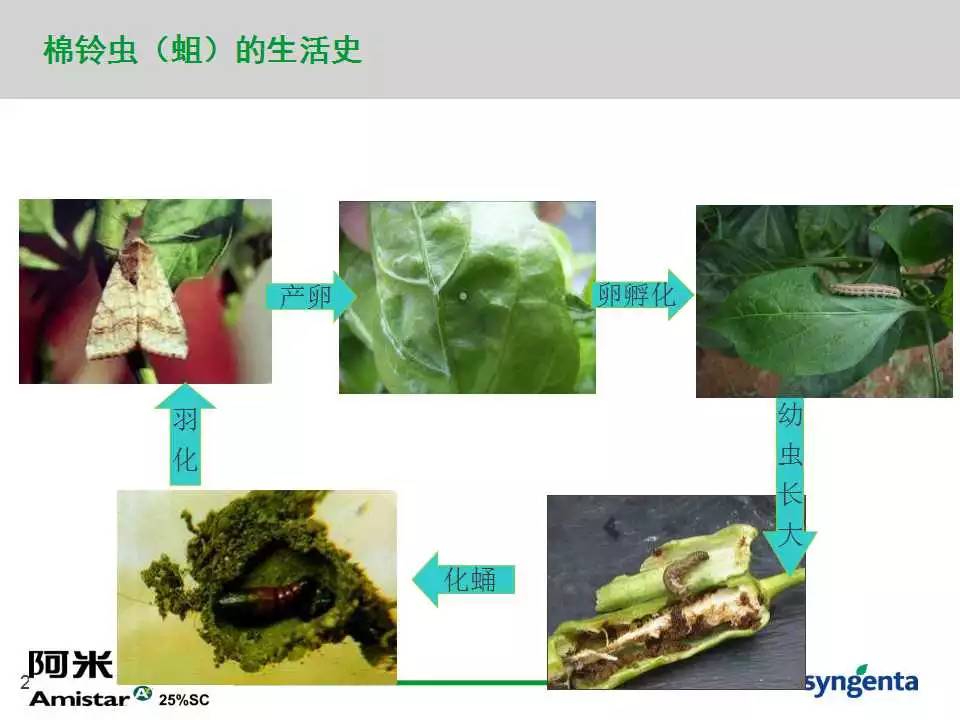 棉铃虫（蛆）的生活史

产卵

卵孵化

幼虫长大

化蛹

羽化

2

阿米
Amistar 25%SC

syngenta